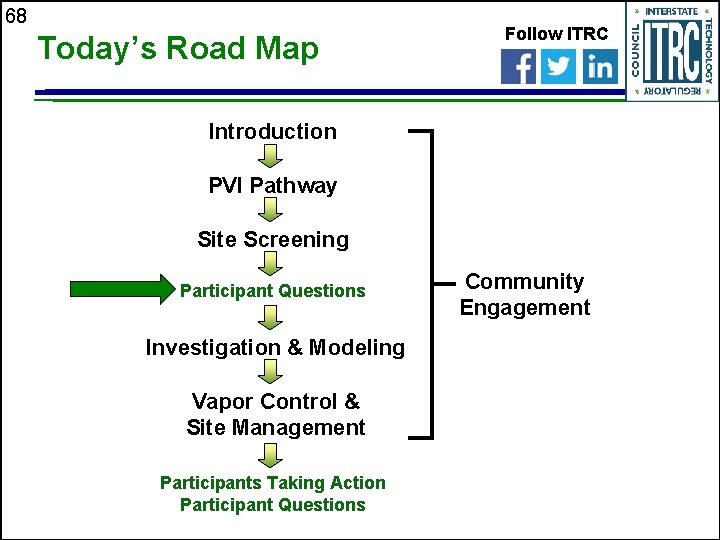 68

Today's Road Map

Follow ITRC

f in

INTERSTATE TECHNOLOGY REGULATORY COUNCIL
ITRC

Introduction

PVI Pathway

Site Screening

Participant Questions

Investigation & Modeling

Vapor Control & Site Management

Participants Taking Action
Participant Questions

Community Engagement